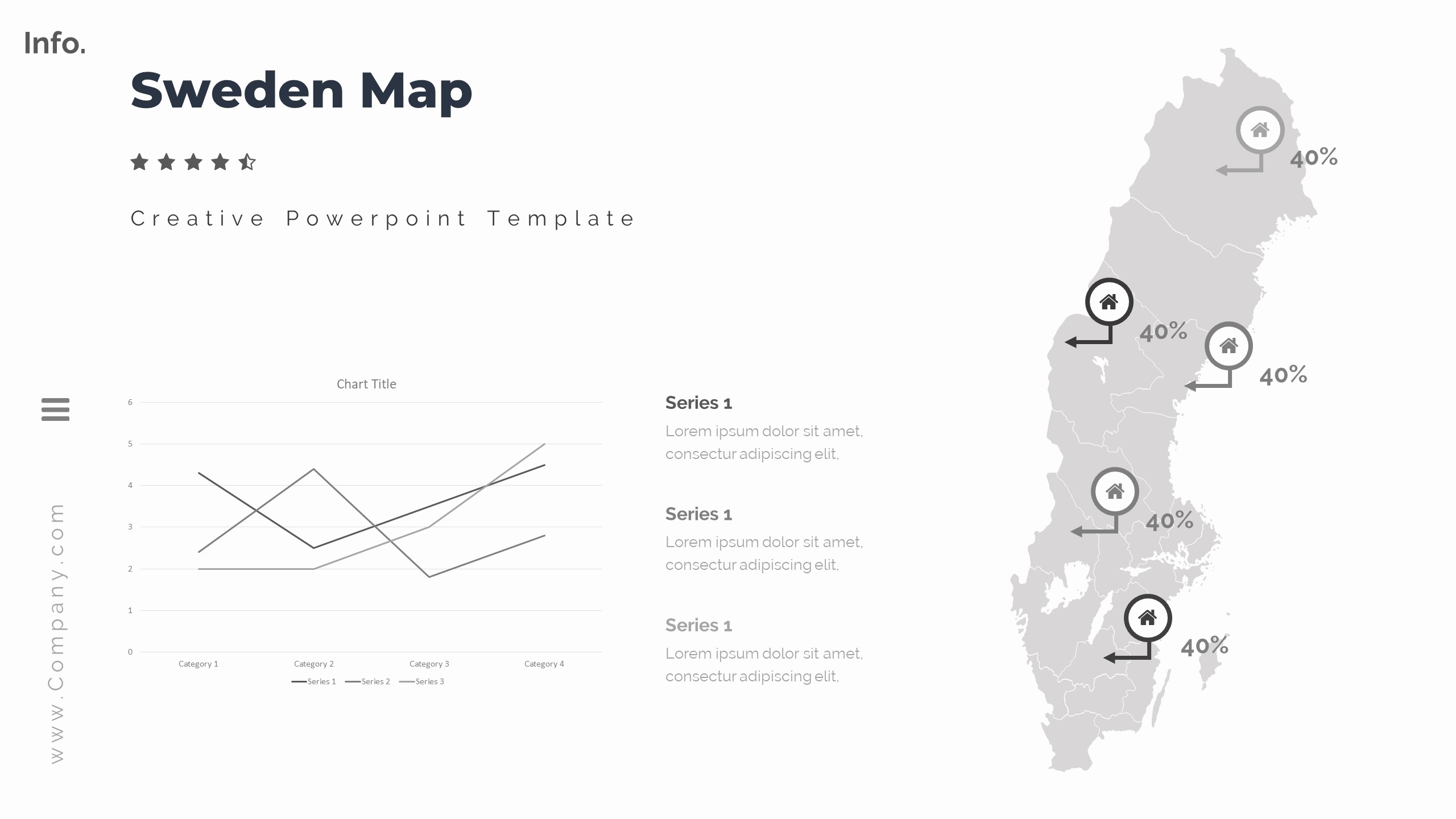 Info.

Sweden Map

Creative Powerpoint Template

www.Company.com

Chart Title

6
5
4
3
2
1
0

Category 1 Category 2 Category 3 Category 4

Series 1 Series 2 Series 3

Series 1
Lorem ipsum dolor sit amet, consectur adipiscing elit,

Series 1
Lorem ipsum dolor sit amet, consectur adipiscing elit,

Series 1
Lorem ipsum dolor sit amet, consectur adipiscing elit,

40%
40%
40%
40%
40%